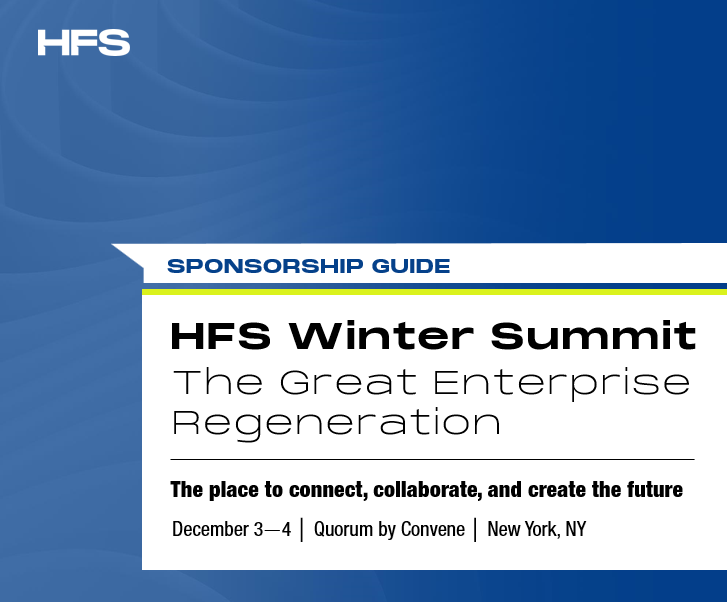 HFS

SPONSORSHIP GUIDE

HFS Winter Summit
The Great Enterprise Regeneration

The place to connect, collaborate, and create the future

December 3—4 | Quorum by Convene | New York, NY